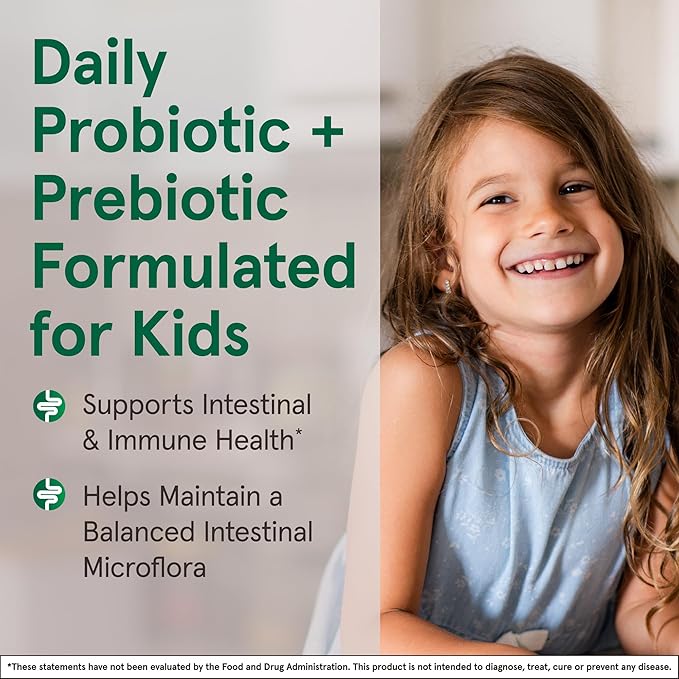 Daily Probiotic + Prebiotic Formulated for Kids

Supports Intestinal & Immune Health*

Helps Maintain a Balanced Intestinal Microflora

*These statements have not been evaluated by the Food and Drug Administration. This product is not intended to diagnose, treat, cure or prevent any disease.